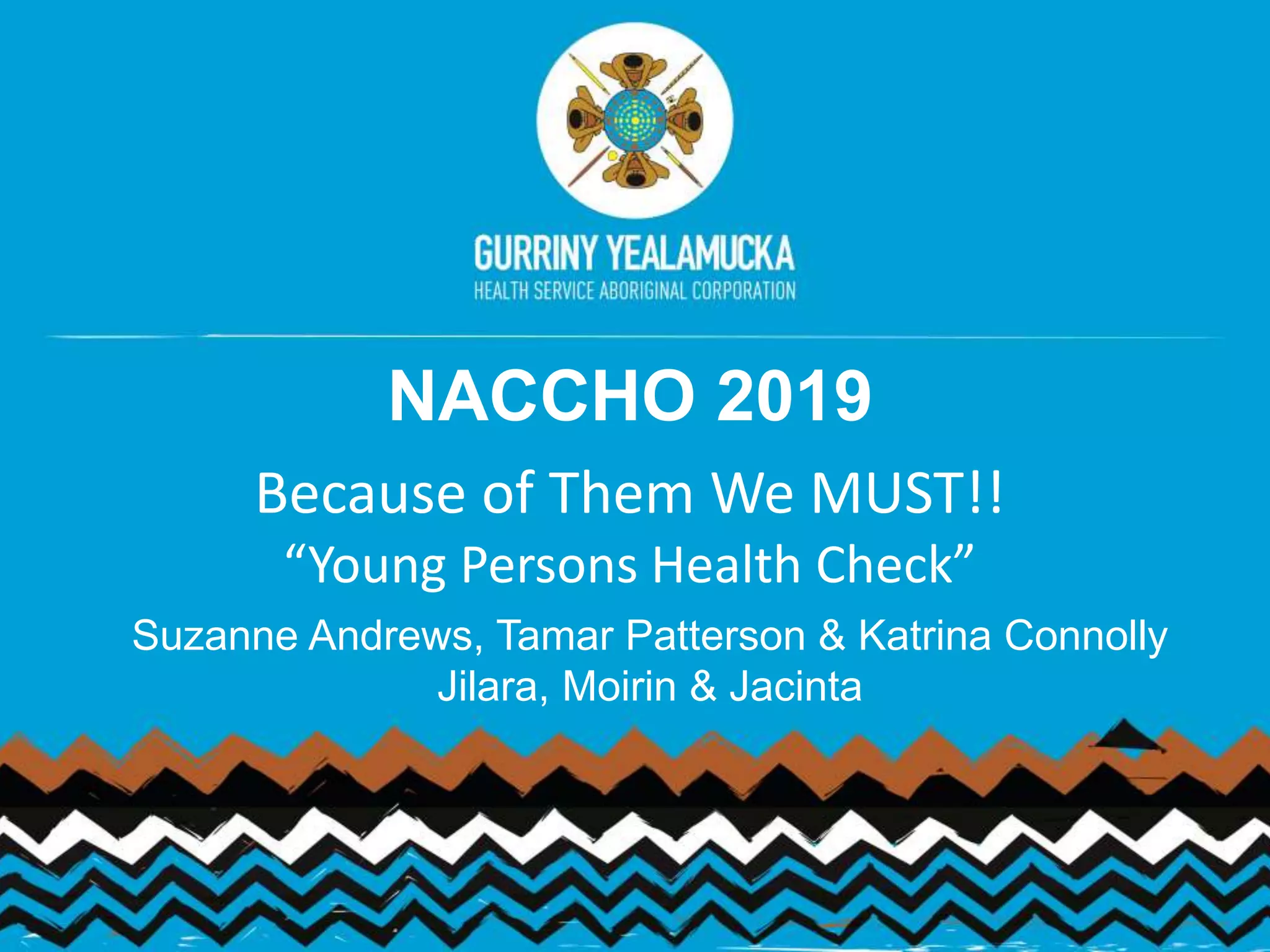 GURRINY YEALAMUCKA
HEALTH SERVICE ABORIGINAL CORPORATION

NACCHO 2019

Because of Them We MUST!!

“Young Persons Health Check”

Suzanne Andrews, Tamar Patterson & Katrina Connolly
Jilara, Moirin & Jacinta